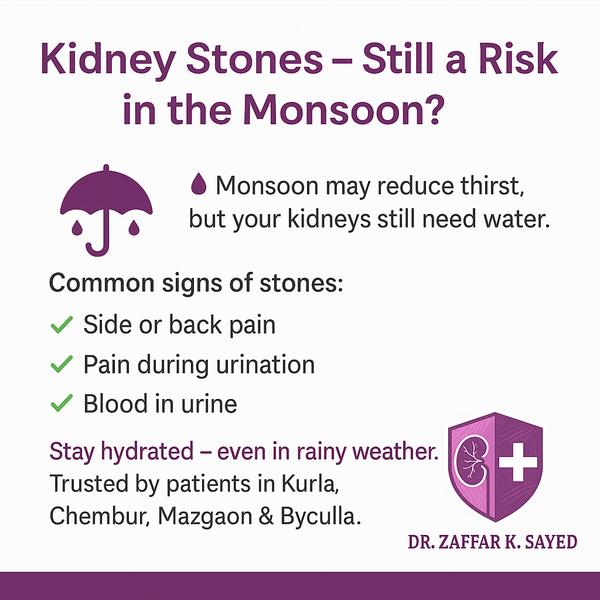 Kidney Stones – Still a Risk in the Monsoon?

Monsoon may reduce thirst, but your kidneys still need water.

Common signs of stones:
✓ Side or back pain
✓ Pain during urination
✓ Blood in urine

Stay hydrated – even in rainy weather.
Trusted by patients in Kurla, Chembur, Mazgaon & Byculla.

DR. ZAFFAR K. SAYED